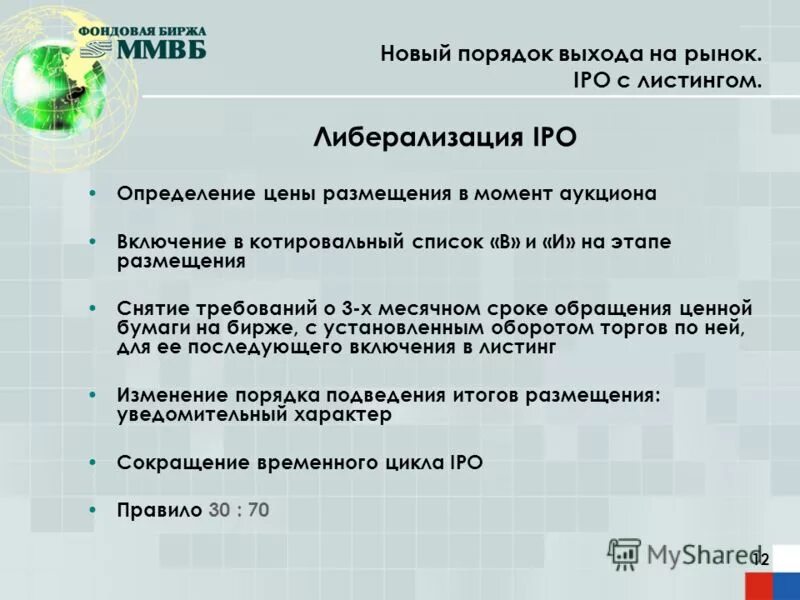 ФОНДОВАЯ БИРЖА
ММВБ

Новый порядок выхода на рынок.
IPO с листингом.

Либерализация IPO

• Определение цены размещения в момент аукциона

• Включение в котировальный список «В» и «И» на этапе размещения

• Снятие требований о 3-х месячном сроке обращения ценной бумаги на бирже, с установленным оборотом торгов по ней, для ее последующего включения в листинг

• Изменение порядка подведения итогов размещения: уведомительный характер

• Сокращение временного цикла IPO

• Правило 30 : 70

MyShared

12